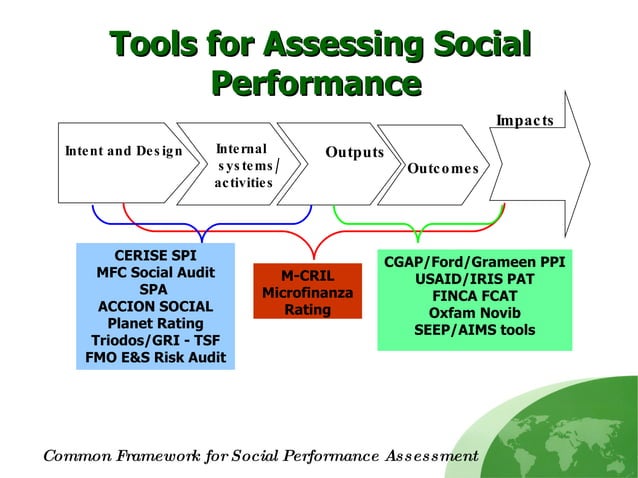 Tools for Assessing Social Performance

Intent and Design

Internal systems/ activities

Outputs

Outcomes

Impacts

CERISE SPI
MFC Social Audit
SPA
ACCION SOCIAL
Planet Rating
Triodos/GRI - TSF
FMO E&S Risk Audit

M-CRIL
Microfinanza
Rating

CGAP/Ford/Grameen PPI
USAID/IRIS PAT
FINCA FCAT
Oxfam Novib
SEEP/AIMS tools

Common Framework for Social Performance Assessment